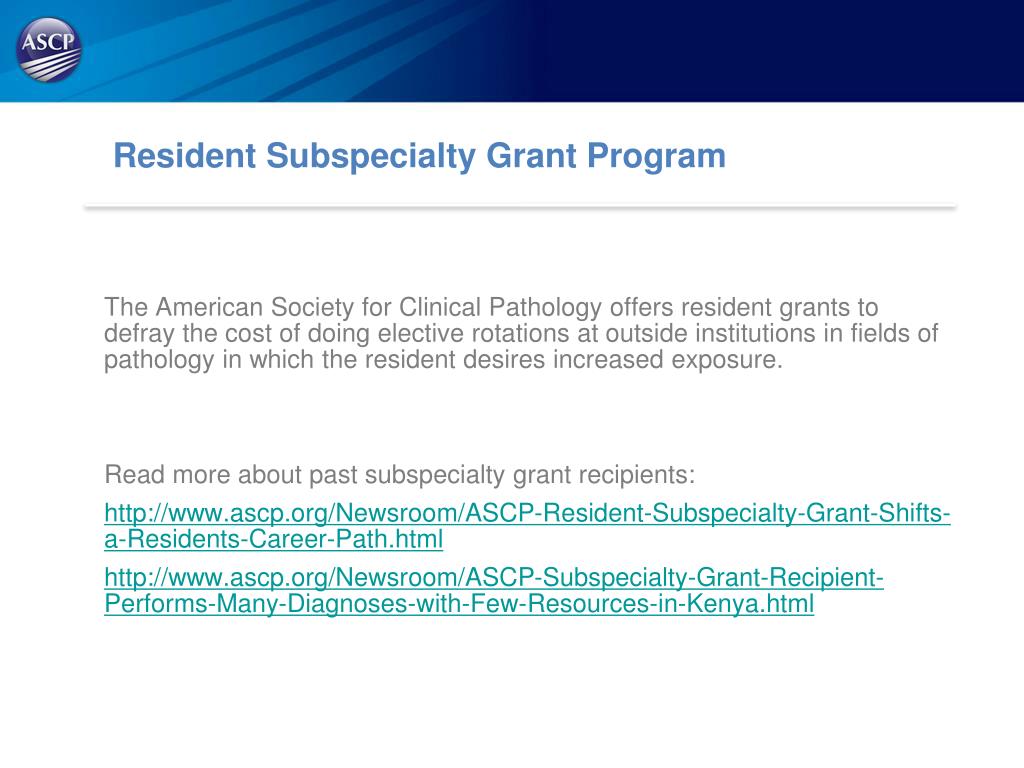 ASCP

Resident Subspecialty Grant Program

The American Society for Clinical Pathology offers resident grants to defray the cost of doing elective rotations at outside institutions in fields of pathology in which the resident desires increased exposure.

Read more about past subspecialty grant recipients:

http://www.ascp.org/Newsroom/ASCP-Resident-Subspecialty-Grant-Shifts-a-Residents-Career-Path.html

http://www.ascp.org/Newsroom/ASCP-Subspecialty-Grant-Recipient-Performs-Many-Diagnoses-with-Few-Resources-in-Kenya.html